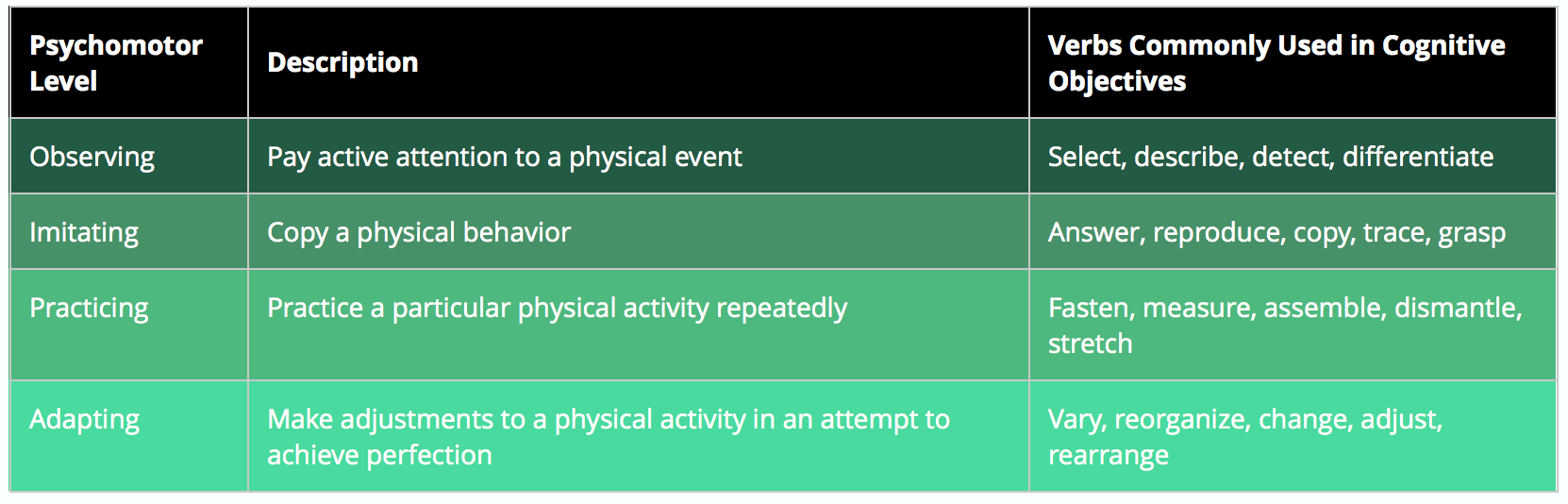 | Psychomotor Level | Description | Verbs Commonly Used in Cognitive Objectives |
|---|---|---|
| Observing | Pay active attention to a physical event | Select, describe, detect, differentiate |
| Imitating | Copy a physical behavior | Answer, reproduce, copy, trace, grasp |
| Practicing | Practice a particular physical activity repeatedly | Fasten, measure, assemble, dismantle, stretch |
| Adapting | Make adjustments to a physical activity in an attempt to achieve perfection | Vary, reorganize, change, adjust, rearrange |